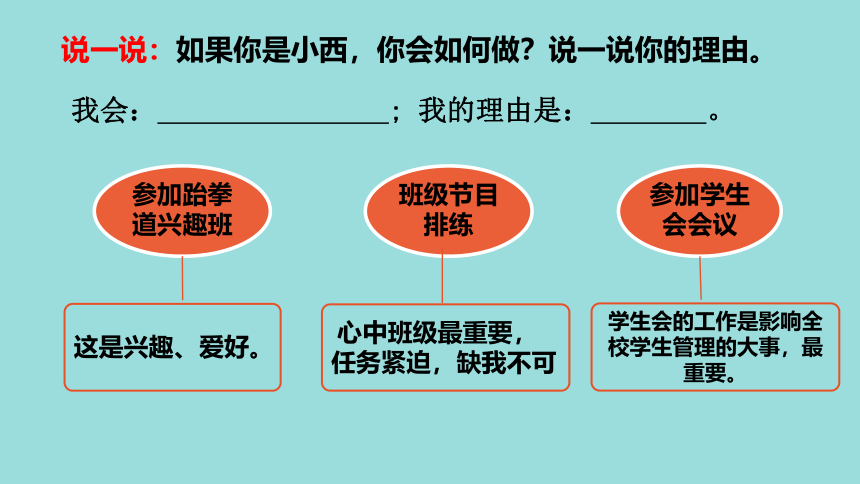 说一说：如果你是小西，你会如何做？说一说你的理由。

我会：________________；我的理由是：________。

参加跆拳道兴趣班

班级节目排练

参加学生会会议

这是兴趣、爱好。

心中班级最重要，任务紧迫，缺我不可

学生会的工作是影响全校学生管理的大事，最重要。